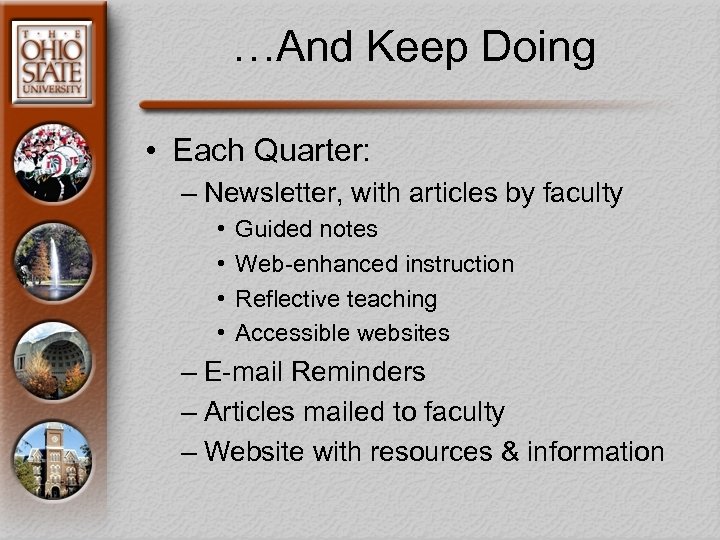 THE OHIO STATE UNIVERSITY

…And Keep Doing

• Each Quarter:
– Newsletter, with articles by faculty
• Guided notes
• Web-enhanced instruction
• Reflective teaching
• Accessible websites
– E-mail Reminders
– Articles mailed to faculty
– Website with resources & information